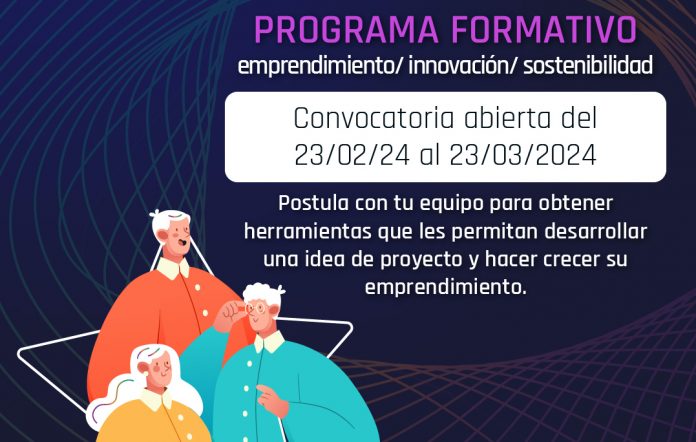 PROGRAMA FORMATIVO
emprendimiento/ innovación/ sostenibilidad

Convocatoria abierta del 23/02/24 al 23/03/2024

Postula con tu equipo para obtener herramientas que les permitan desarrollar una idea de proyecto y hacer crecer su emprendimiento.